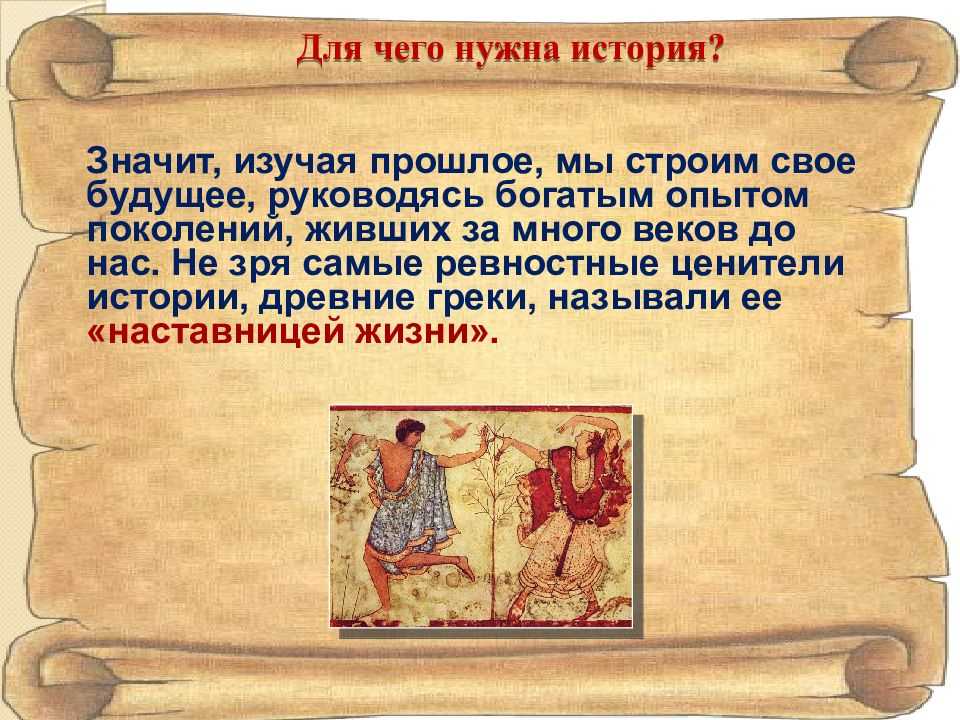 Для чего нужна история?

Значит, изучая прошлое, мы строим свое будущее, руководясь богатым опытом поколений, живших за много веков до нас. Не зря самые ревностные ценители истории, древние греки, называли ее «наставницей жизни».